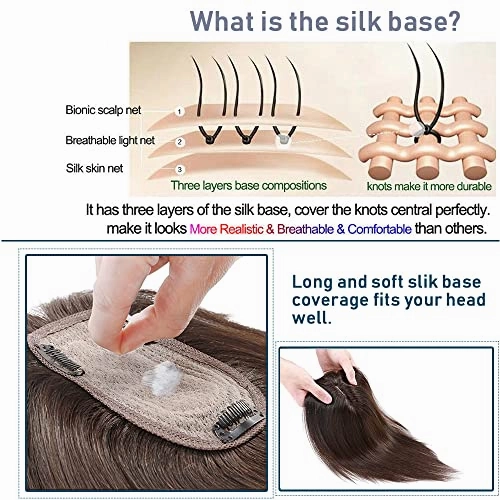 What is the silk base?

Bionic scalp net
1
Breathable light net
2
Silk skin net
3
Three layers base compositions
knots make it more durable

It has three layers of the silk base, cover the knots central perfectly. make it looks More Realistic & Breathable & Comfortable than others.

Long and soft slik base coverage fits your head well.